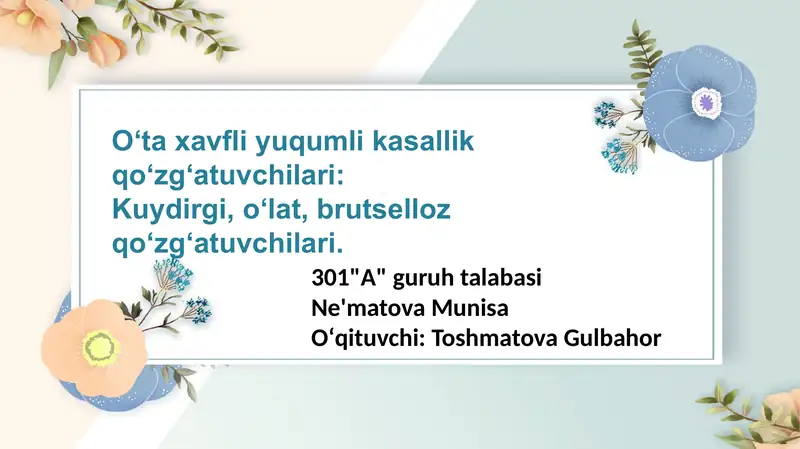 O‘ta xavfli yuqumli kasallik qo‘zg‘atuvchilari:
Kuydirgi, o‘lat, brutselloz qo‘zg‘atuvchilari.

301"A" guruh talabasi
Ne'matova Munisa
O‘qituvchi: Toshmatova Gulbahor